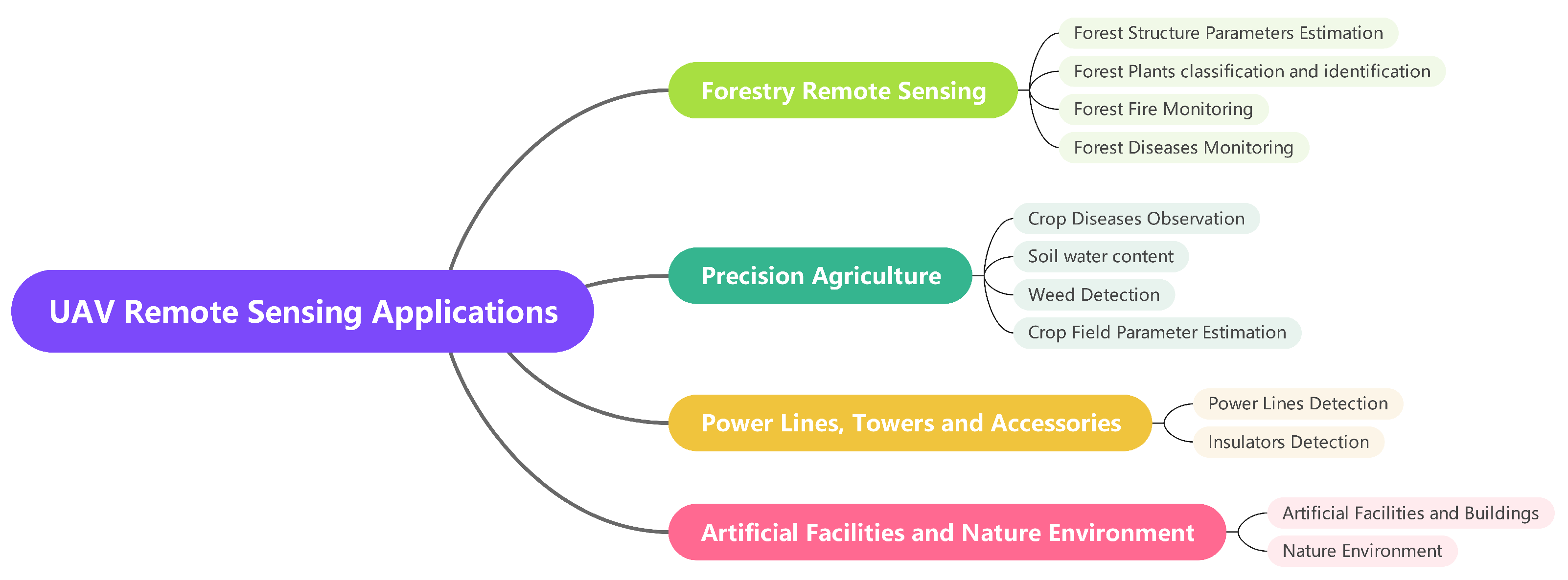 UAV Remote Sensing Applications

Forestry Remote Sensing

Forest Structure Parameters Estimation

Forest Plants classification and identification

Forest Fire Monitoring

Forest Diseases Monitoring

Precision Agriculture

Crop Diseases Observation

Soil water content

Weed Detection

Crop Field Parameter Estimation

Power Lines, Towers and Accessories

Power Lines Detection

Insulators Detection

Artificial Facilities and Nature Environment

Artificial Facilities and Buildings

Nature Environment